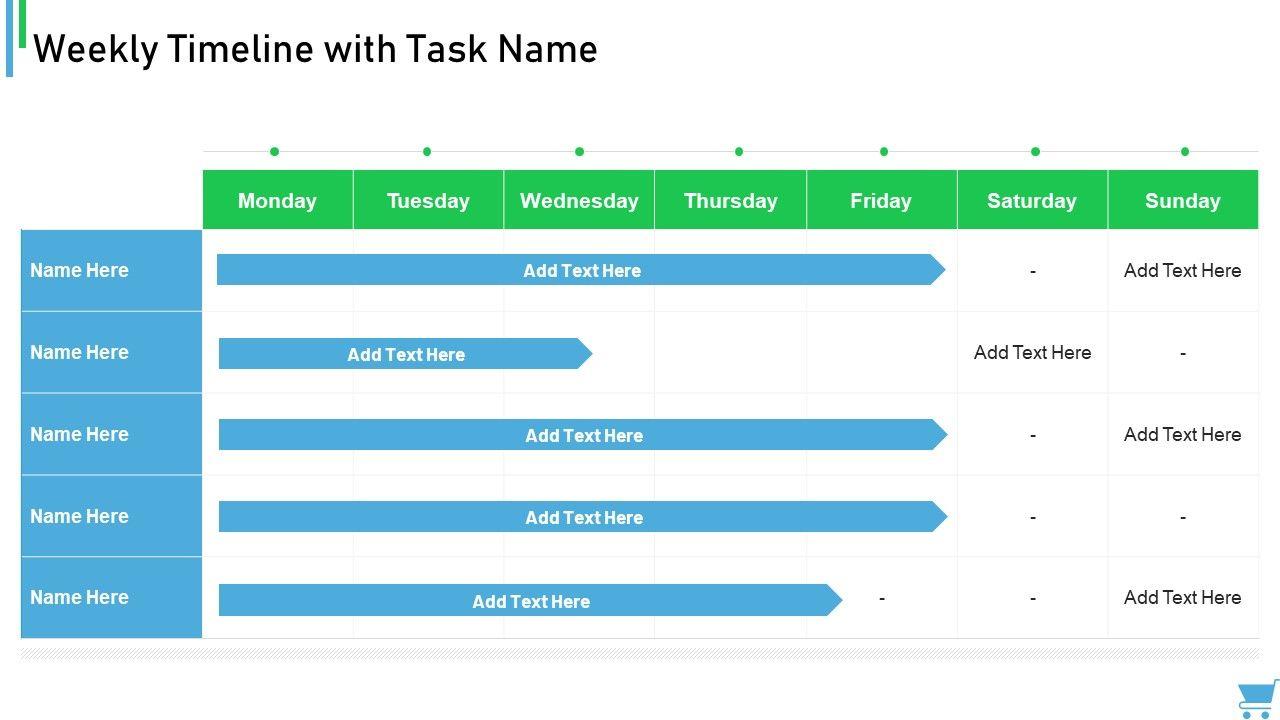 Weekly Timeline with Task Name

| | Monday | Tuesday | Wednesday | Thursday | Friday | Saturday | Sunday |
|---|---|---|---|---|---|---|---|
| Name Here | Add Text Here | | | | | - | Add Text Here |
| Name Here | Add Text Here | | | | | Add Text Here | - |
| Name Here | Add Text Here | | | | | - | Add Text Here |
| Name Here | Add Text Here | | | | | - | - |
| Name Here | Add Text Here | | | | - | - | Add Text Here |